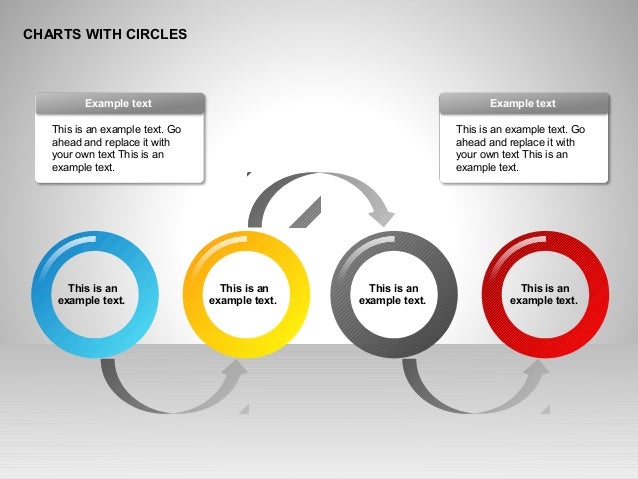 CHARTS WITH CIRCLES

Example text

This is an example text. Go ahead and replace it with your own text This is an example text.

Example text

This is an example text. Go ahead and replace it with your own text This is an example text.

This is an example text.

This is an example text.

This is an example text.

This is an example text.